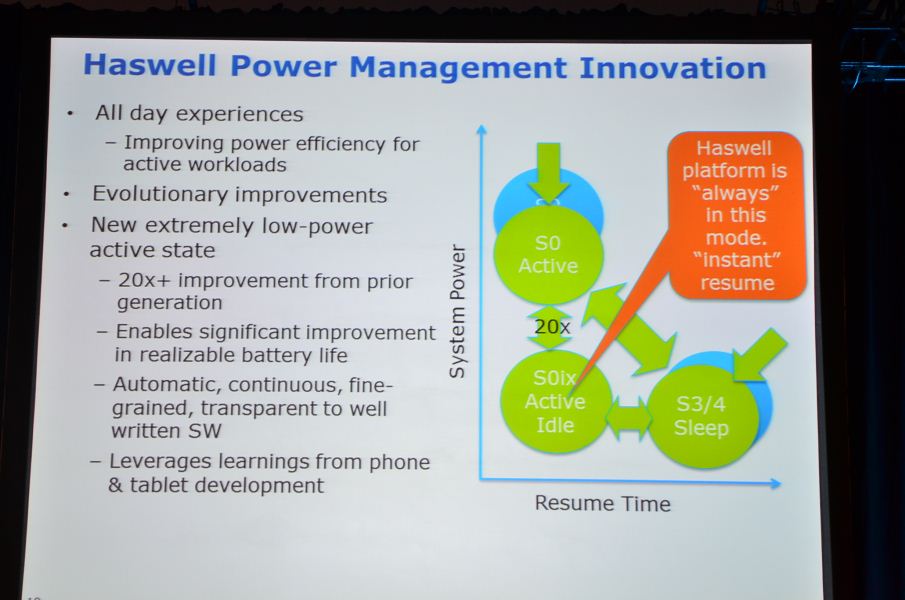 Haswell Power Management Innovation

• All day experiences
  – Improving power efficiency for active workloads
• Evolutionary improvements
• New extremely low-power active state
  – 20x+ improvement from prior generation
  – Enables significant improvement in realizable battery life
  – Automatic, continuous, fine-grained, transparent to well written SW
  – Leverages learnings from phone & tablet development

System Power

S0 Active

20x

S0ix Active Idle

S3/4 Sleep

Haswell platform is "always" in this mode. "instant" resume

Resume Time